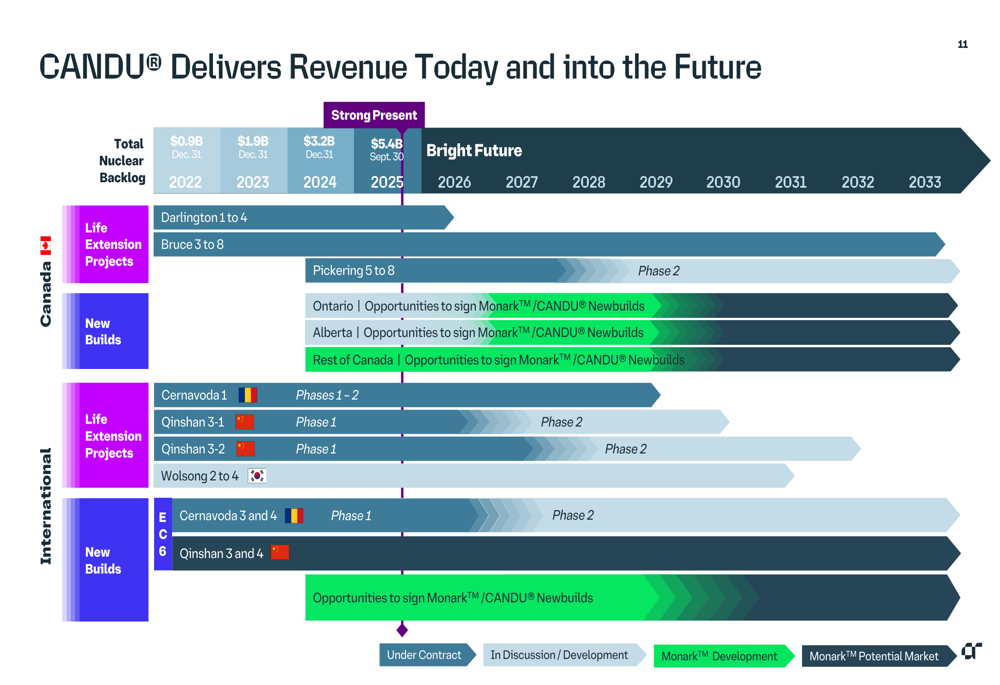 11

CANDU® Delivers Revenue Today and into the Future

Strong Present

Total Nuclear Backlog

$0.9B Dec. 31 2022

$1.9B Dec. 31 2023

$3.2B Dec.31 2024

$5.4B Sept. 30 2025

Bright Future

2026 2027 2028 2029 2030 2031 2032 2033

Canada

Life Extension Projects

Darlington 1 to 4

Bruce 3 to 8

Pickering 5 to 8

Phase 2

New Builds

Ontario | Opportunities to sign Monark™ /CANDU® Newbuilds

Alberta | Opportunities to sign Monark™ /CANDU® Newbuilds

Rest of Canada | Opportunities to sign Monark™ /CANDU® Newbuilds

International

Life Extension Projects

Cernavoda 1 Phases 1 - 2

Qinshan 3-1 Phase 1 Phase 2

Qinshan 3-2 Phase 1 Phase 2

Wolsong 2 to 4

New Builds

EC6

Cernavoda 3 and 4 Phase 1 Phase 2

Qinshan 3 and 4

Opportunities to sign Monark™ /CANDU® Newbuilds

Under Contract

In Discussion / Development

Monark™ Development

Monark™ Potential Market